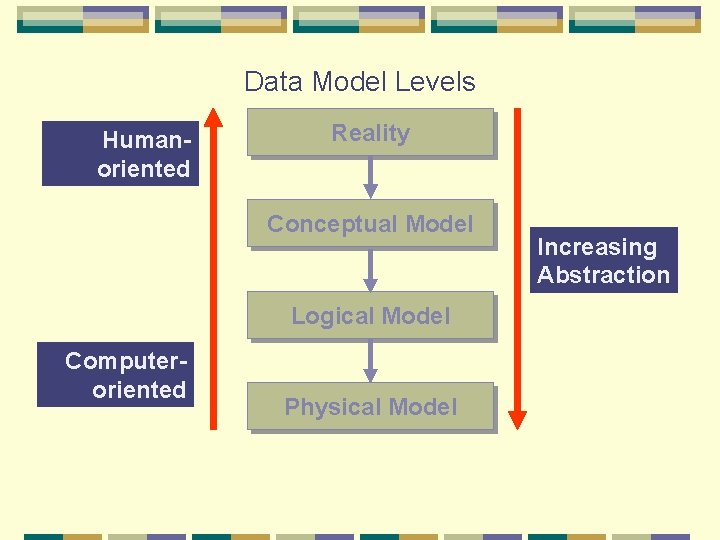 Data Model Levels

Human-oriented

Reality

Conceptual Model

Increasing Abstraction

Logical Model

Computer-oriented

Physical Model